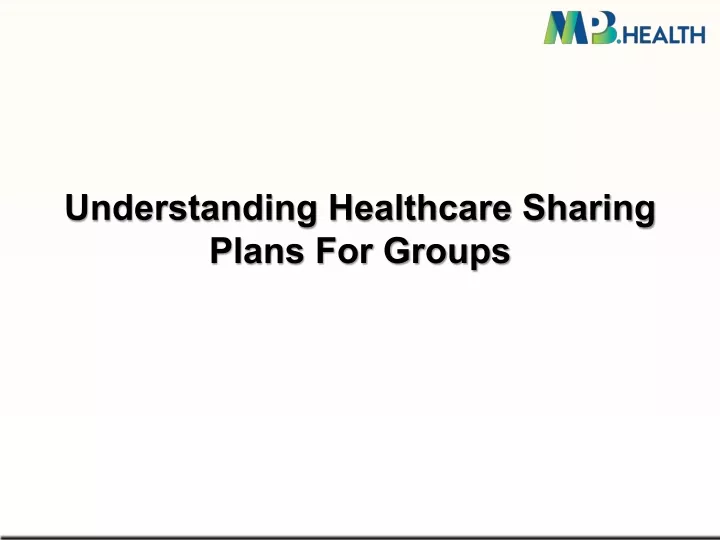 MPB.HEALTH

Understanding Healthcare Sharing Plans For Groups